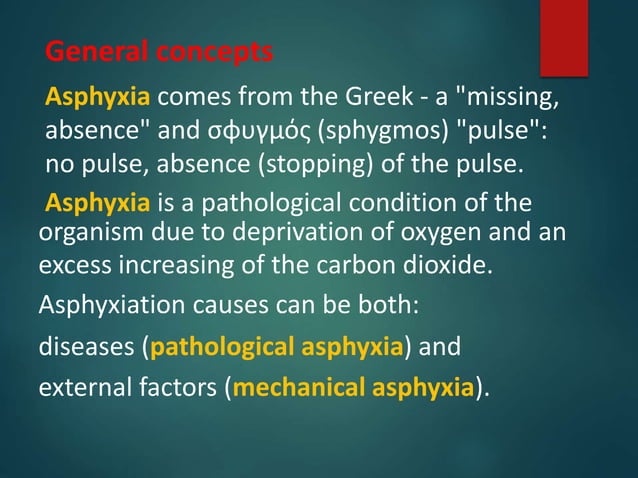 General concepts

Asphyxia comes from the Greek - a "missing, absence" and σφυγμός (sphygmos) "pulse": no pulse, absence (stopping) of the pulse.

Asphyxia is a pathological condition of the organism due to deprivation of oxygen and an excess increasing of the carbon dioxide.

Asphyxiation causes can be both:

diseases (pathological asphyxia) and

external factors (mechanical asphyxia).